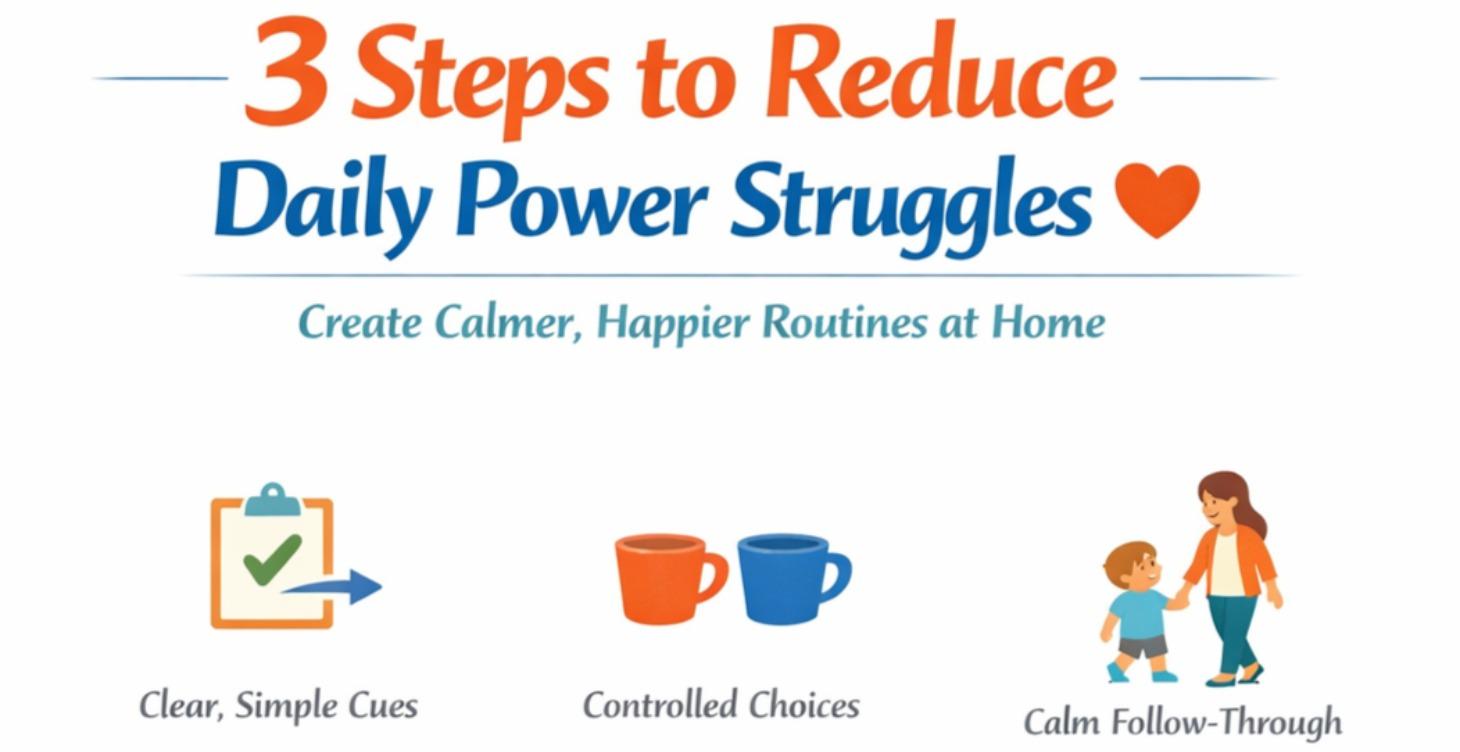 3 Steps to Reduce
Daily Power Struggles

Create Calmer, Happier Routines at Home

Clear, Simple Cues

Controlled Choices

Calm Follow-Through